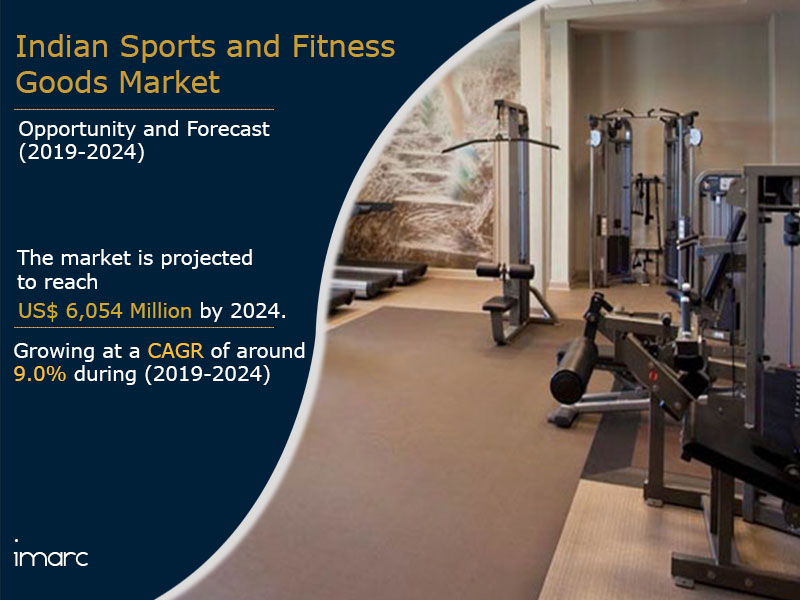 Indian Sports and Fitness Goods Market

Opportunity and Forecast (2019-2024)

The market is projected to reach US$ 6,054 Million by 2024.

Growing at a CAGR of around 9.0% during (2019-2024)

imarc